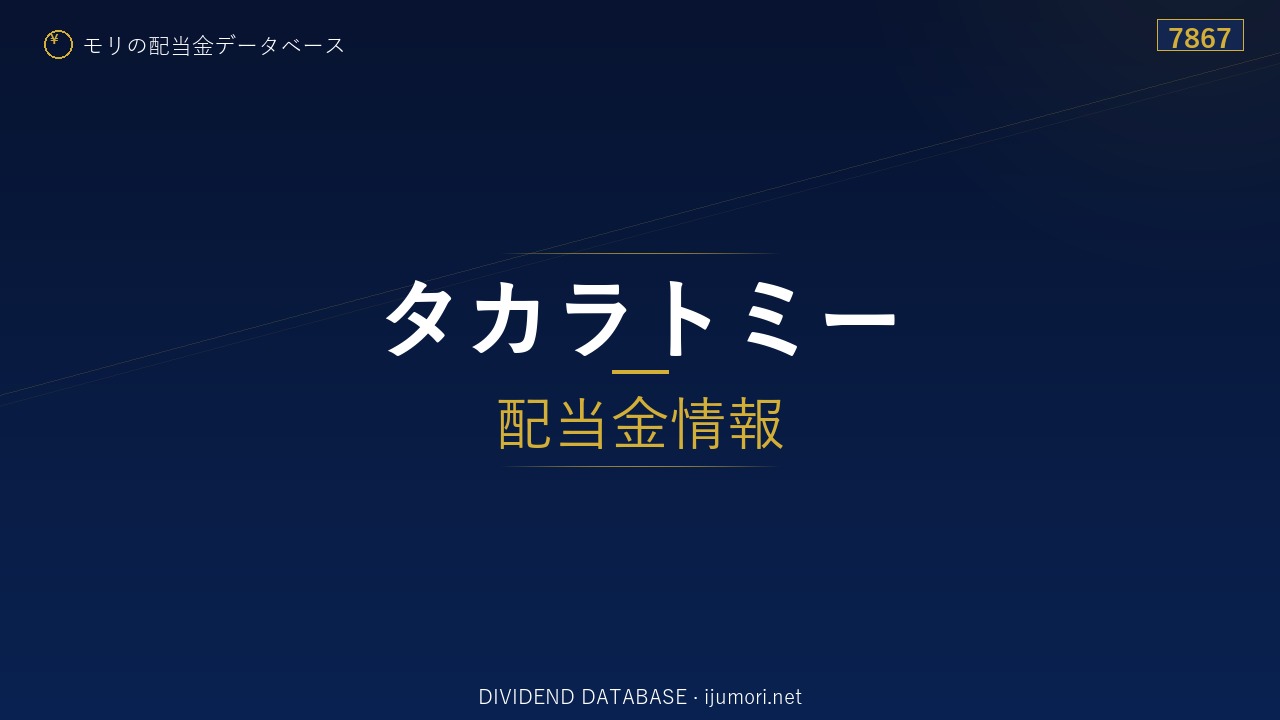 ¥ モリの配当金データベース

7867

タカラトミー

配当金情報

DIVIDEND DATABASE · ijumori.net